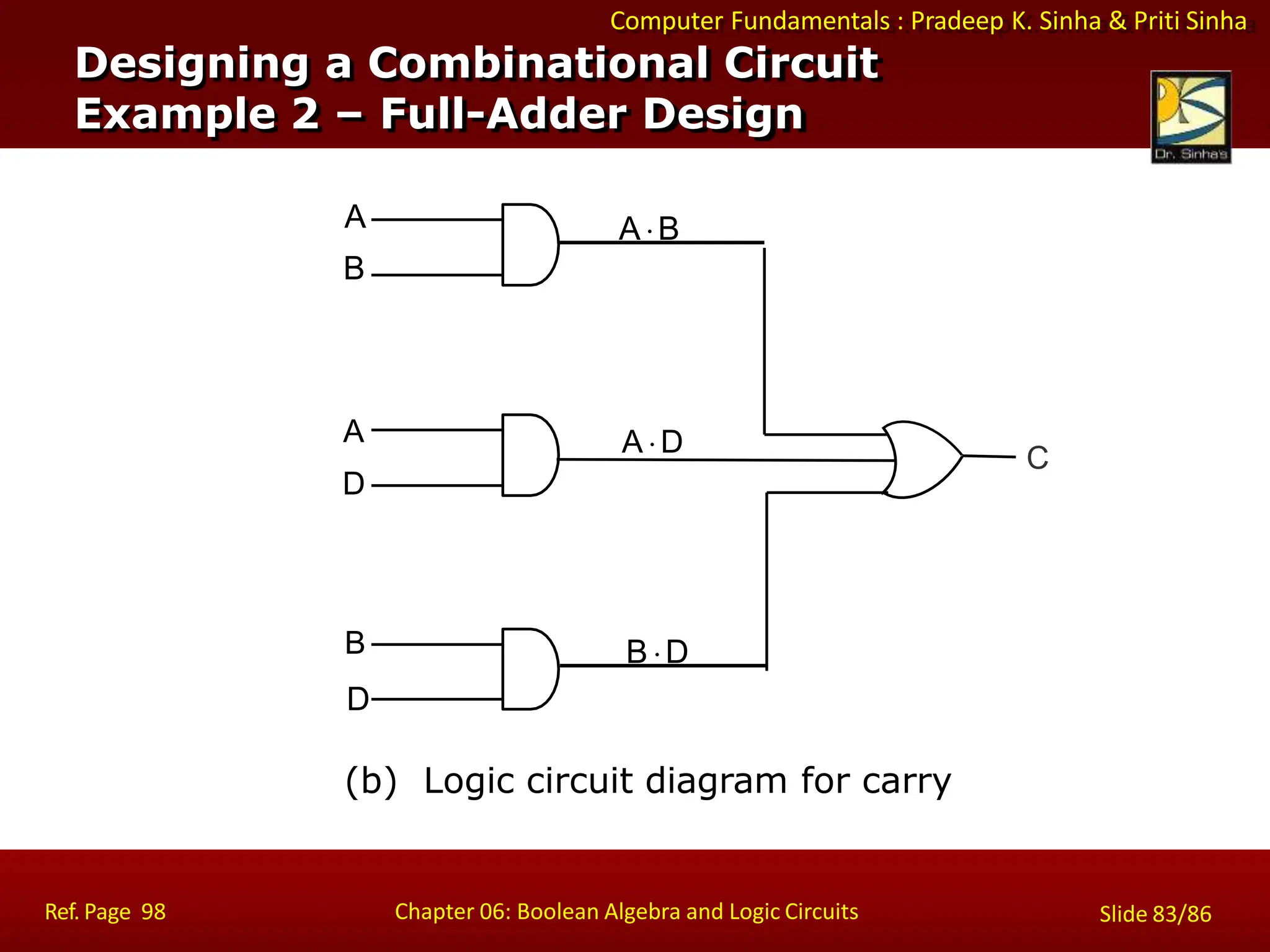 Computer Fundamentals : Pradeep K. Sinha & Priti Sinha

Designing a Combinational Circuit
Example 2 – Full-Adder Design

Dr. Sinha's

A
B
$A \cdot B$

A
D
$A \cdot D$

C

B
D
$B \cdot D$

(b) Logic circuit diagram for carry

Ref. Page 98

Chapter 06: Boolean Algebra and Logic Circuits

Slide 83/86